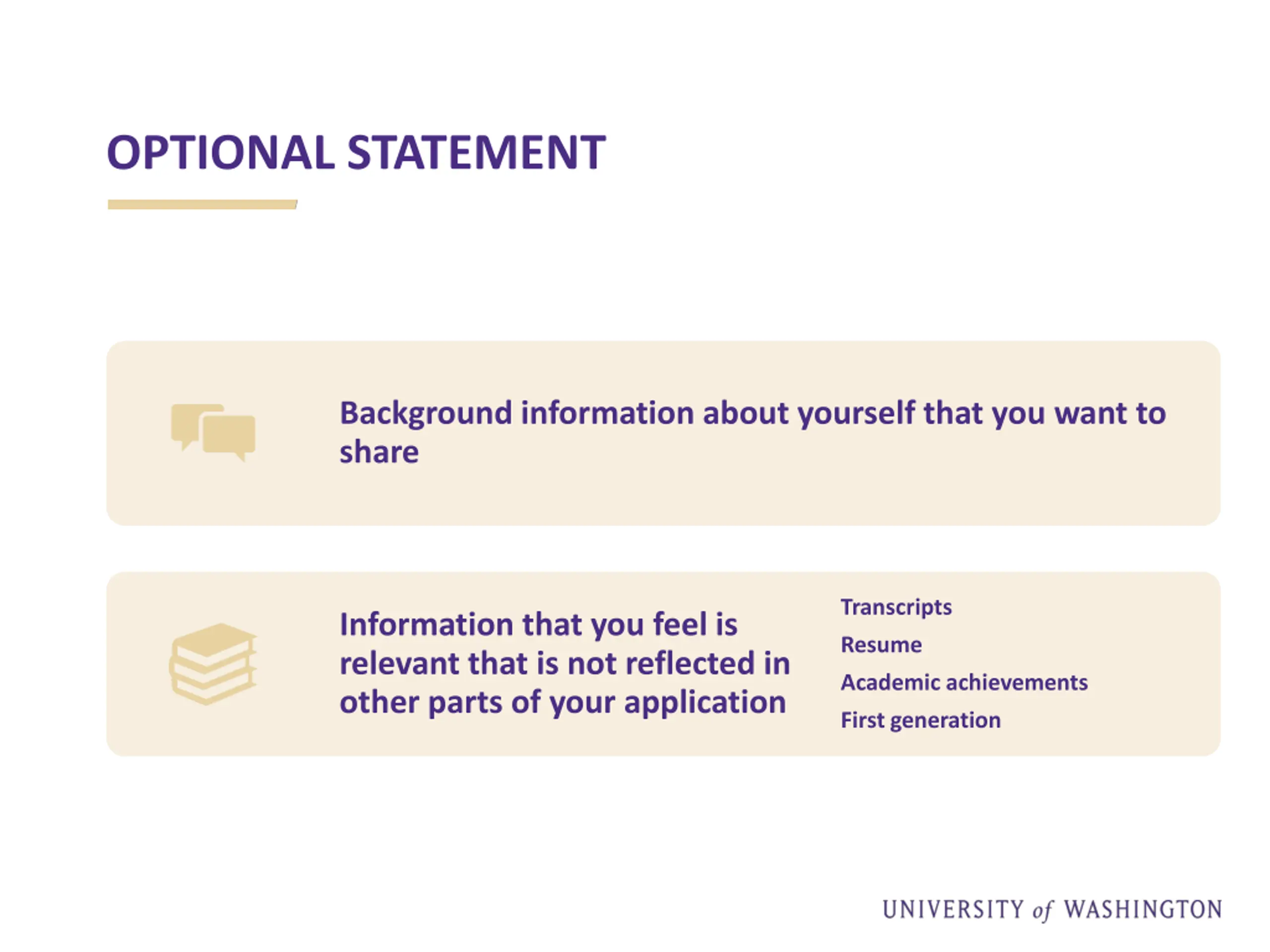 OPTIONAL STATEMENT

Background information about yourself that you want to share

Information that you feel is relevant that is not reflected in other parts of your application

Transcripts
Resume
Academic achievements
First generation

UNIVERSITY of WASHINGTON